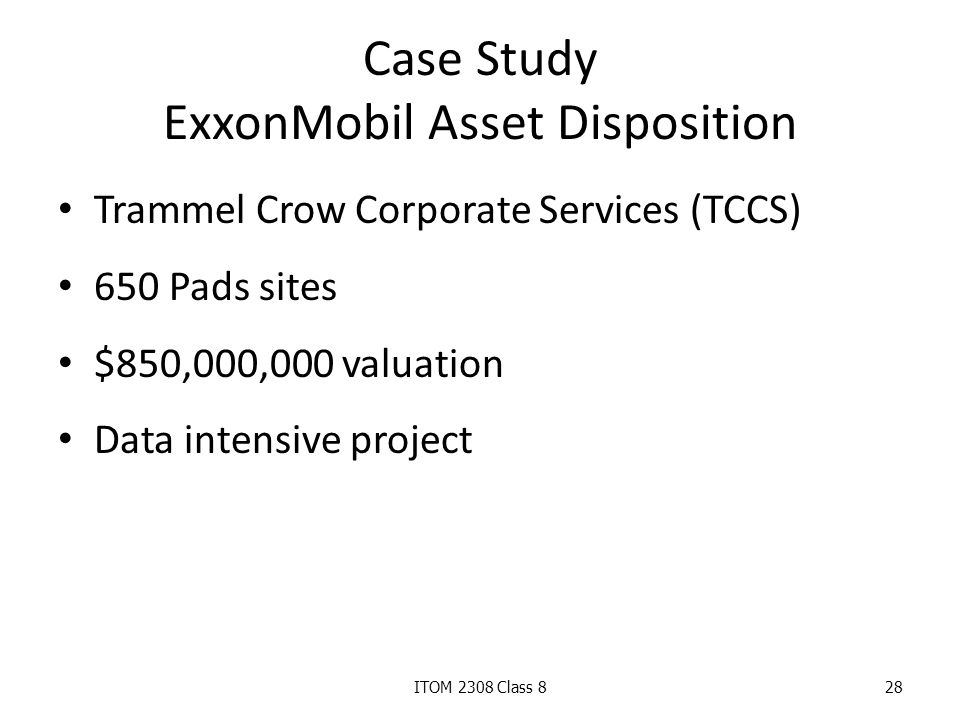 Case Study
ExxonMobil Asset Disposition

• Trammel Crow Corporate Services (TCCS)
• 650 Pads sites
• \$850,000,000 valuation
• Data intensive project

ITOM 2308 Class 8

28